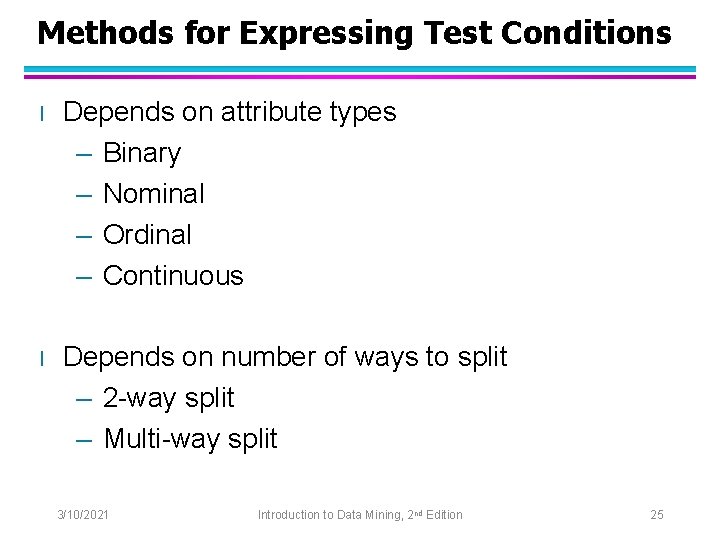 Methods for Expressing Test Conditions

l Depends on attribute types
– Binary
– Nominal
– Ordinal
– Continuous

l Depends on number of ways to split
– 2-way split
– Multi-way split

3/10/2021 Introduction to Data Mining, 2nd Edition 25